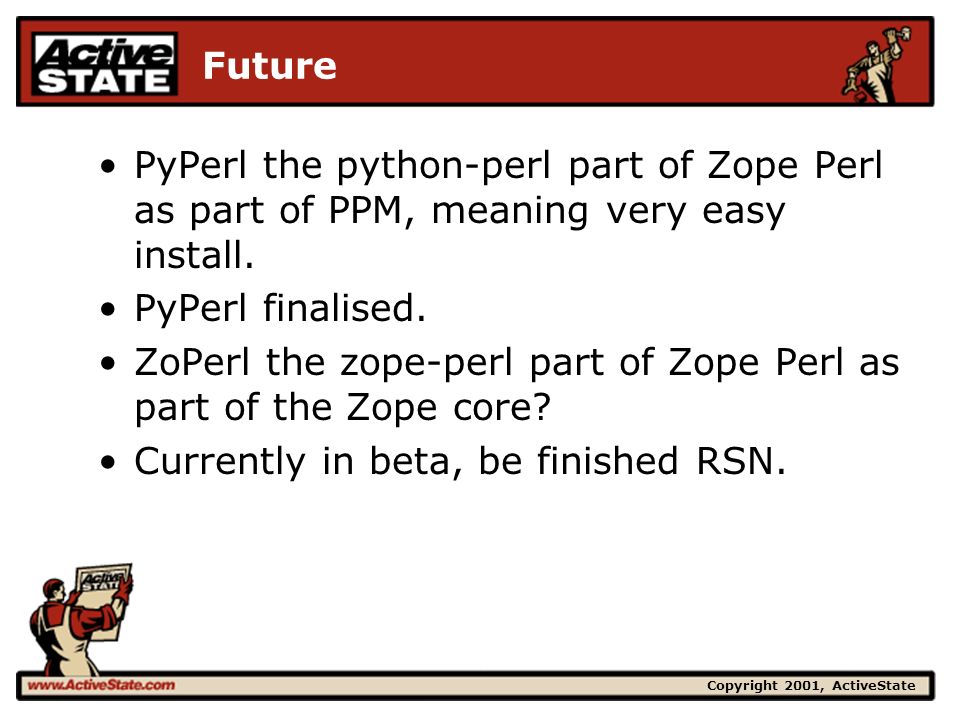 Active STATE Future

• PyPerl the python-perl part of Zope Perl as part of PPM, meaning very easy install.
• PyPerl finalised.
• ZoPerl the zope-perl part of Zope Perl as part of the Zope core?
• Currently in beta, be finished RSN.

Active STATE

www.ActiveState.com

Copyright 2001, ActiveState